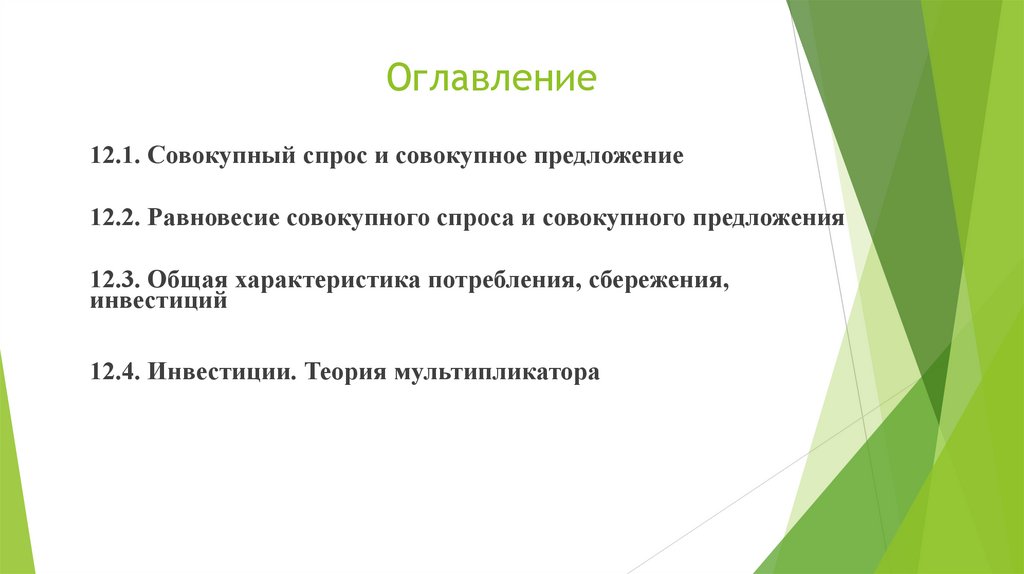 Оглавление

12.1. Совокупный спрос и совокупное предложение

12.2. Равновесие совокупного спроса и совокупного предложения

12.3. Общая характеристика потребления, сбережения, инвестиций

12.4. Инвестиции. Теория мультипликатора